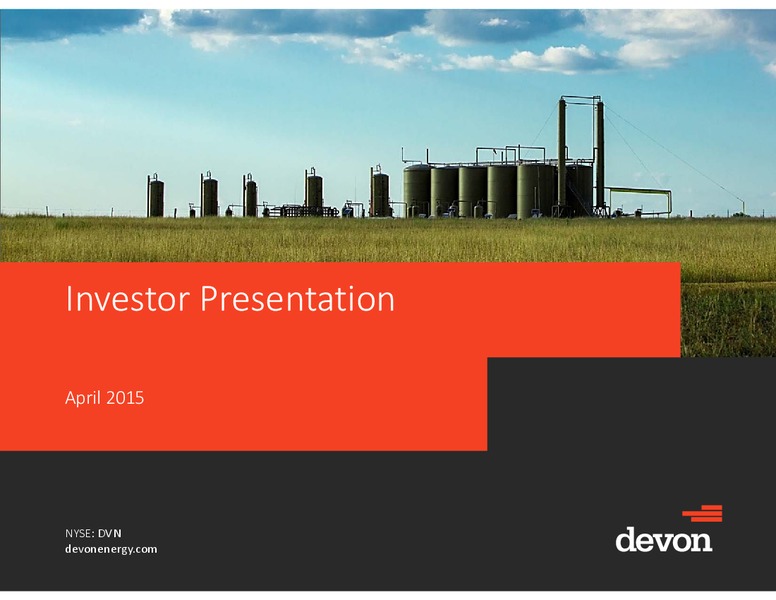 Investor Presentation

April 2015

NYSE: DVN
devonenergy.com

devon